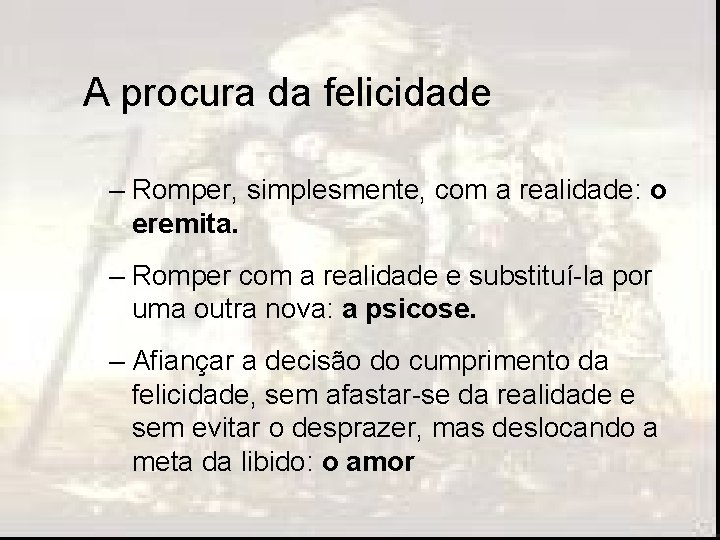 A procura da felicidade

– Romper, simplesmente, com a realidade: o eremita.

– Romper com a realidade e substituí-la por uma outra nova: a psicose.

– Afiançar a decisão do cumprimento da felicidade, sem afastar-se da realidade e sem evitar o desprazer, mas deslocando a meta da libido: o amor